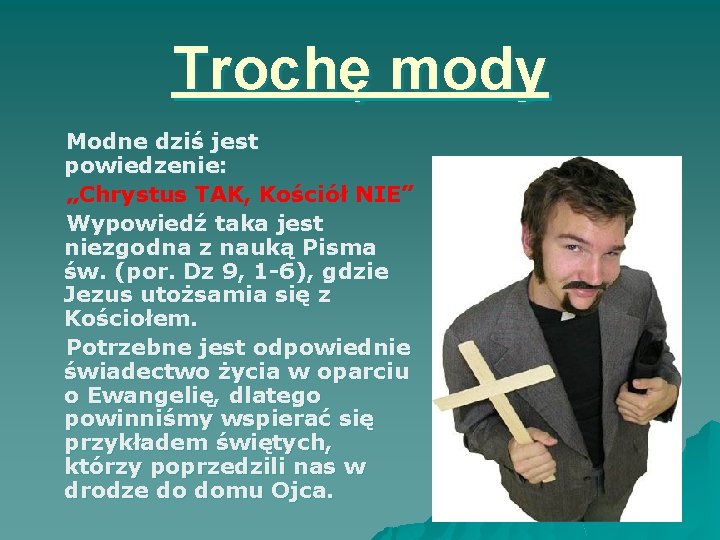 Trochę mody

Modne dziś jest powiedzenie:

„Chrystus TAK, Kościół NIE”

Wypowiedź taka jest niezgodna z nauką Pisma św. (por. Dz 9, 1-6), gdzie Jezus utożsamia się z Kościołem.

Potrzebne jest odpowiednie świadectwo życia w oparciu o Ewangelię, dlatego powinniśmy wspierać się przykładem świętych, którzy poprzedzili nas w drodze do domu Ojca.